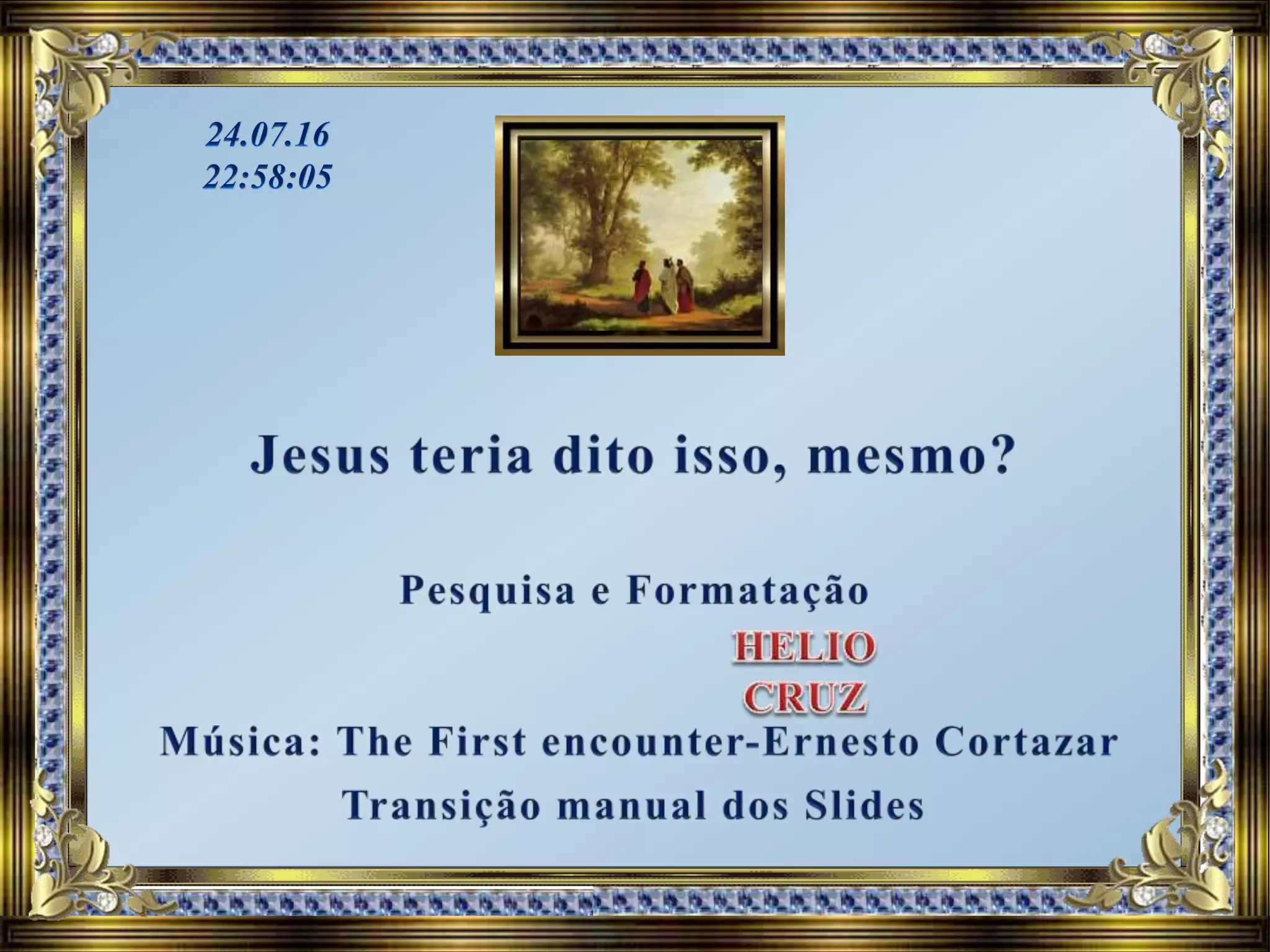 24.07.16
22:58:05

Jesus teria dito isso, mesmo?

Pesquisa e Formatação

HELIO
CRUZ

Música: The First encounter-Ernesto Cortazar

Transição manual dos Slides